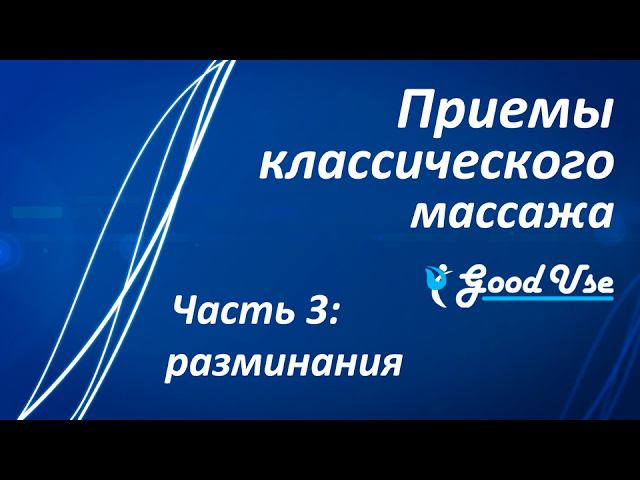 Приемы классического массажа

Good Use

Часть 3: разминания